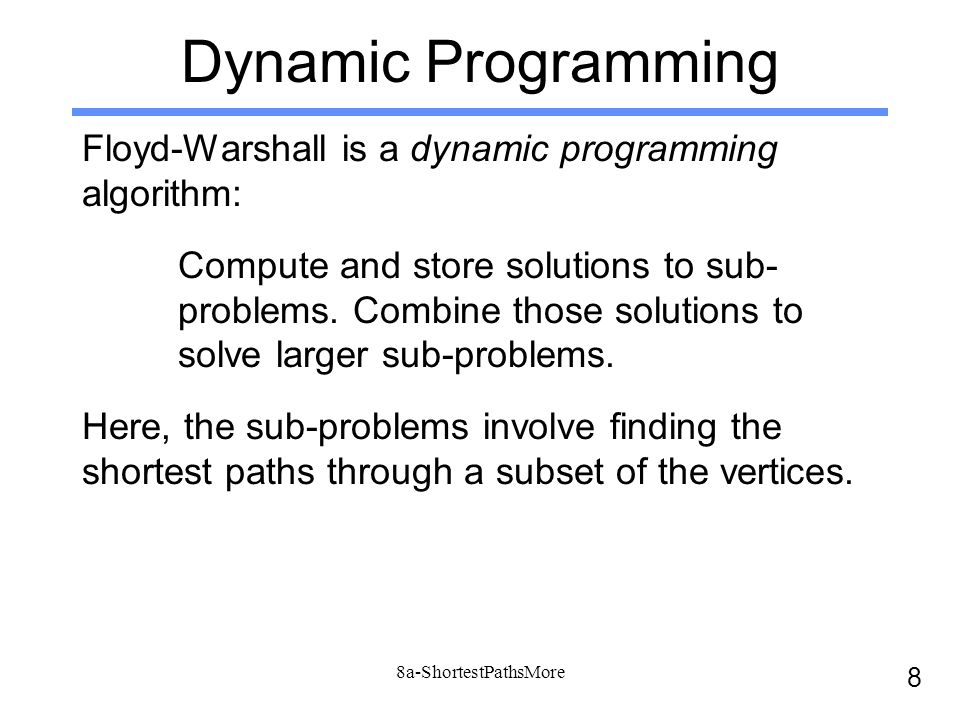 Dynamic Programming

Floyd-Warshall is a dynamic programming algorithm:

Compute and store solutions to sub-problems. Combine those solutions to solve larger sub-problems.

Here, the sub-problems involve finding the shortest paths through a subset of the vertices.

8a-ShortestPathsMore

8